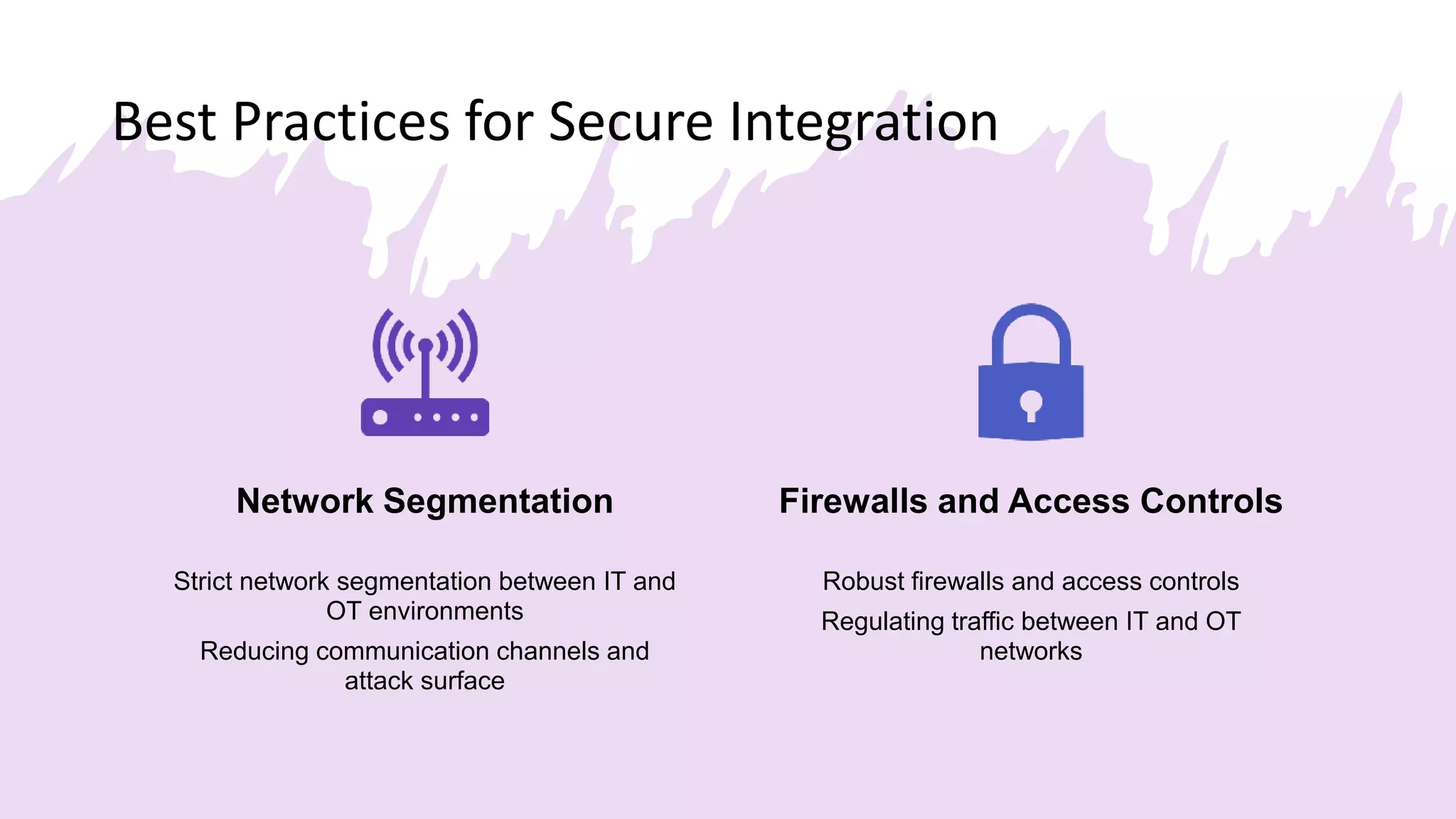 Best Practices for Secure Integration

Network Segmentation

Strict network segmentation between IT and OT environments

Reducing communication channels and attack surface

Firewalls and Access Controls

Robust firewalls and access controls

Regulating traffic between IT and OT networks